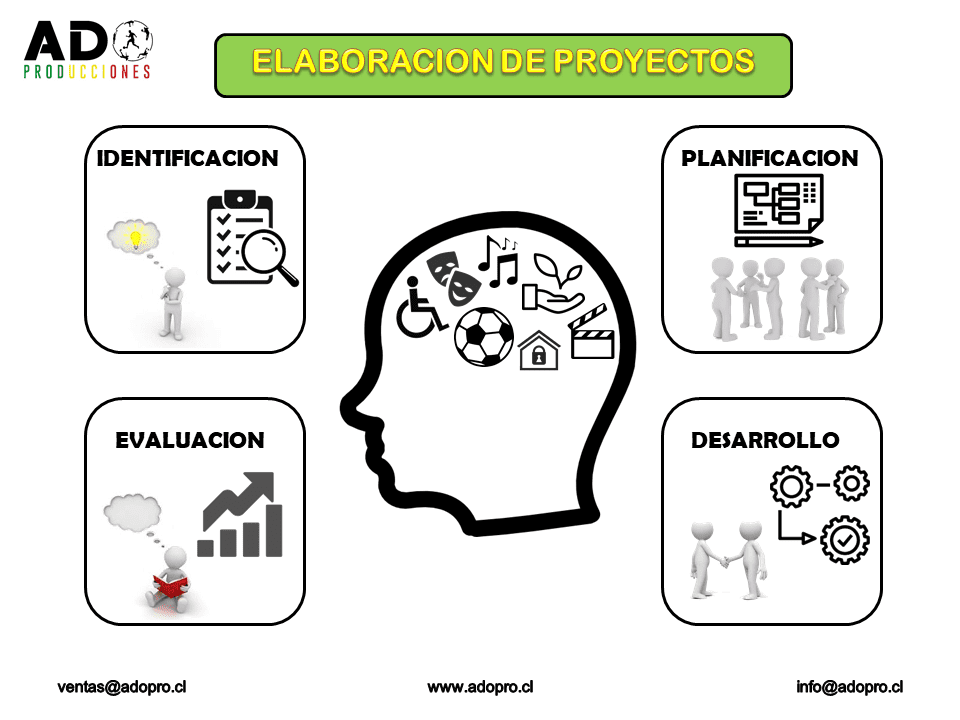 ADO
PRODUCCIONES

ELABORACION DE PROYECTOS

IDENTIFICACION

PLANIFICACION

EVALUACION

DESARROLLO

ventas@adopro.cl

www.adopro.cl

info@adopro.cl